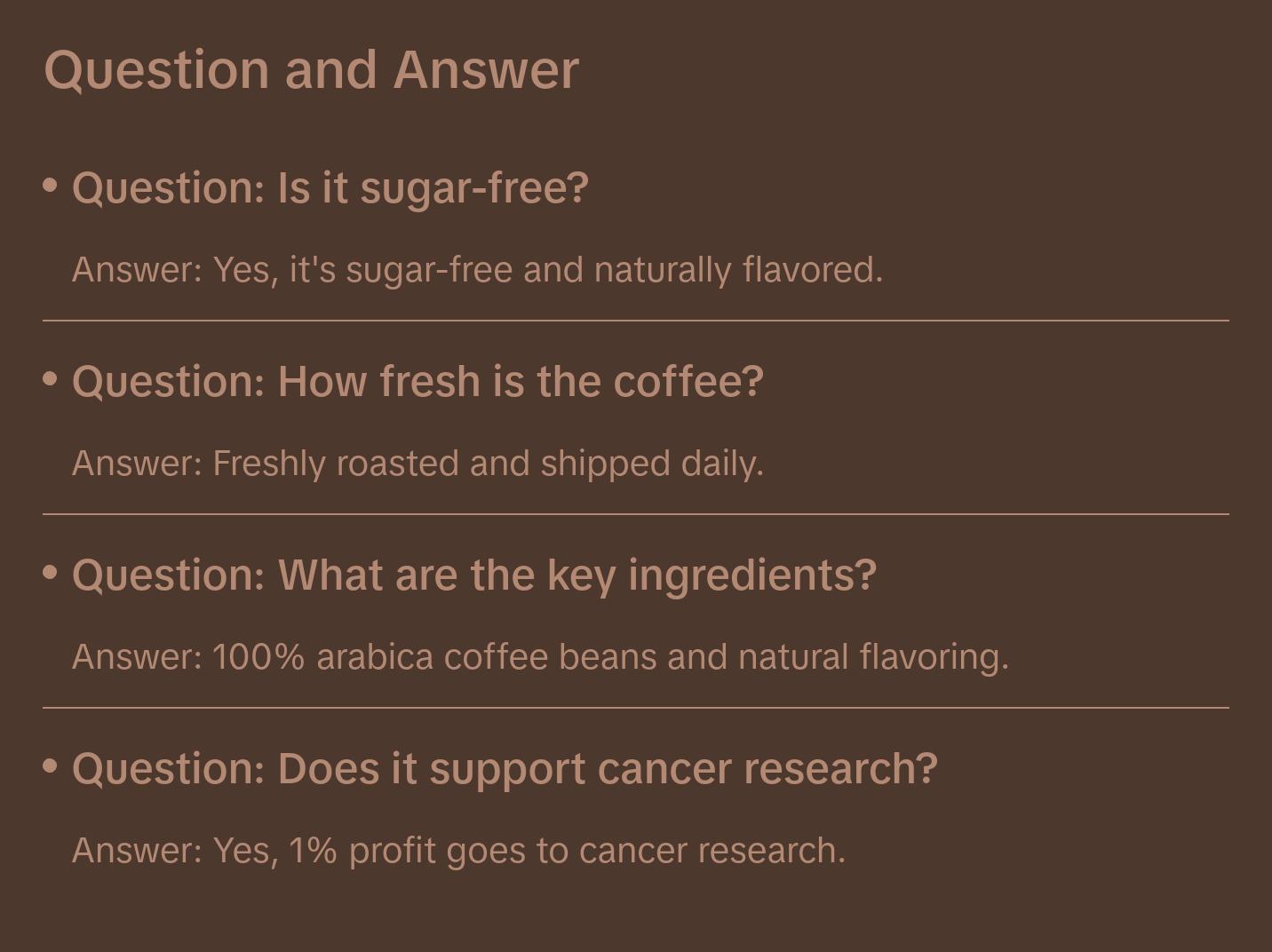 Question and Answer

• Question: Is it sugar-free?

Answer: Yes, it's sugar-free and naturally flavored.

• Question: How fresh is the coffee?

Answer: Freshly roasted and shipped daily.

• Question: What are the key ingredients?

Answer: 100% arabica coffee beans and natural flavoring.

• Question: Does it support cancer research?

Answer: Yes, 1% profit goes to cancer research.